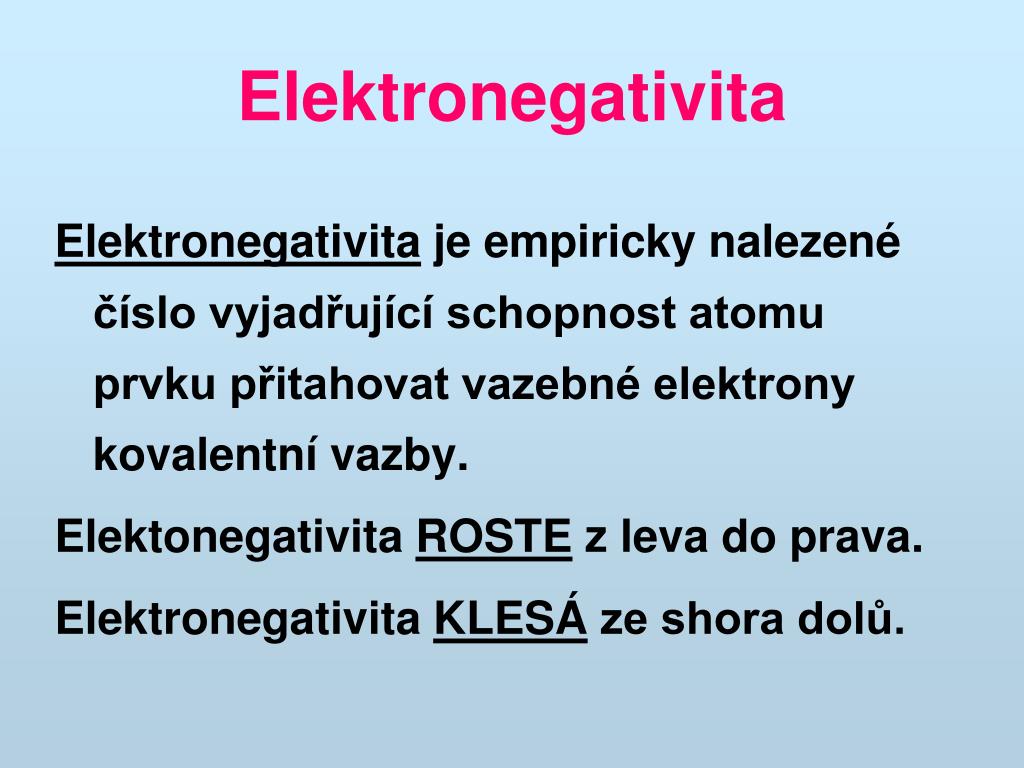 Elektronegativita

Elektronegativita je empiricky nalezené číslo vyjadřující schopnost atomu prvku přitahovat vazebné elektrony kovalentní vazby.

Elektonegativita ROSTE z leva do prava.

Elektronegativita KLESÁ ze shora dolů.